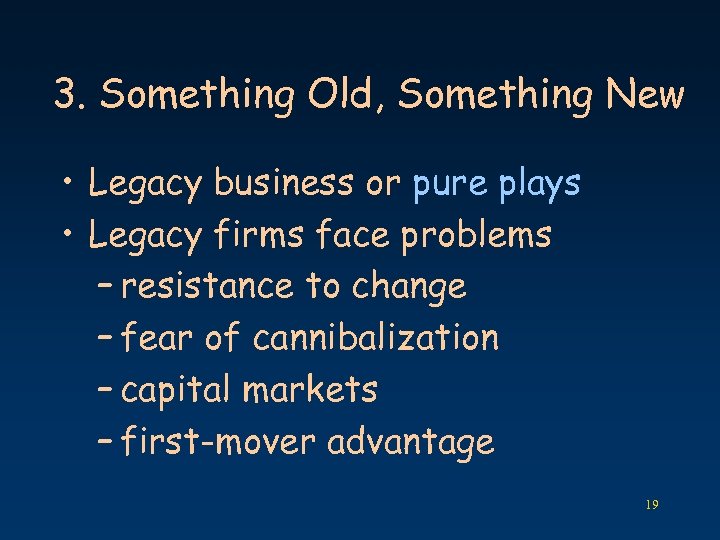 3. Something Old, Something New

• Legacy business or pure plays
• Legacy firms face problems
– resistance to change
– fear of cannibalization
– capital markets
– first-mover advantage

19